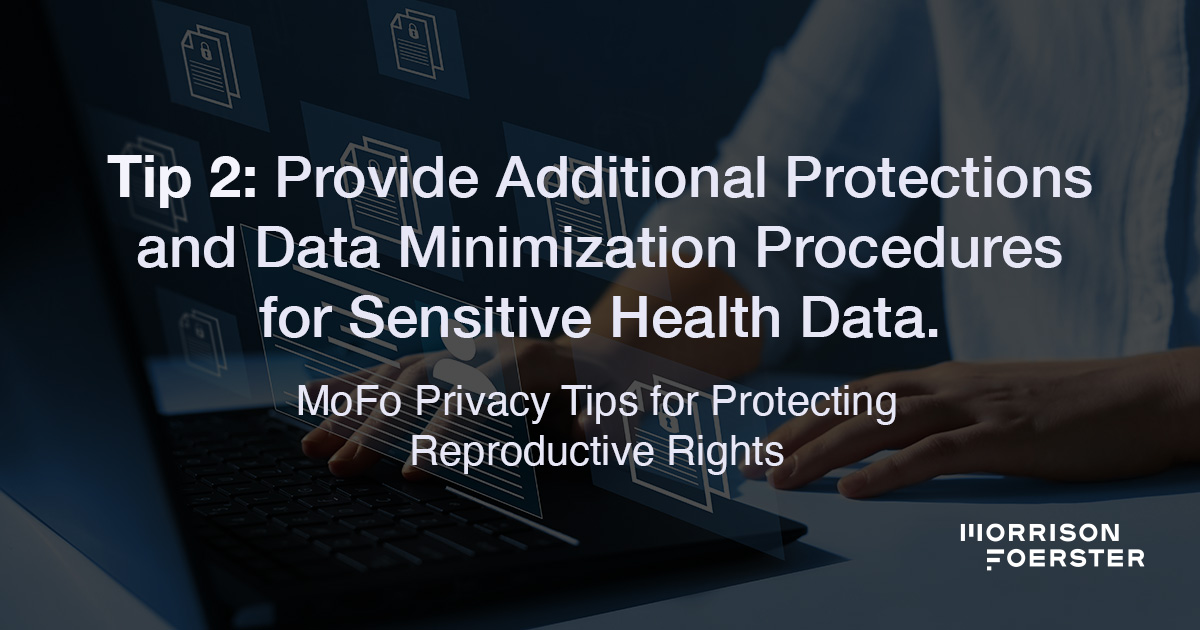 Tip 2: Provide Additional Protections and Data Minimization Procedures for Sensitive Health Data.

MoFo Privacy Tips for Protecting Reproductive Rights

MORRISON
FOERSTER